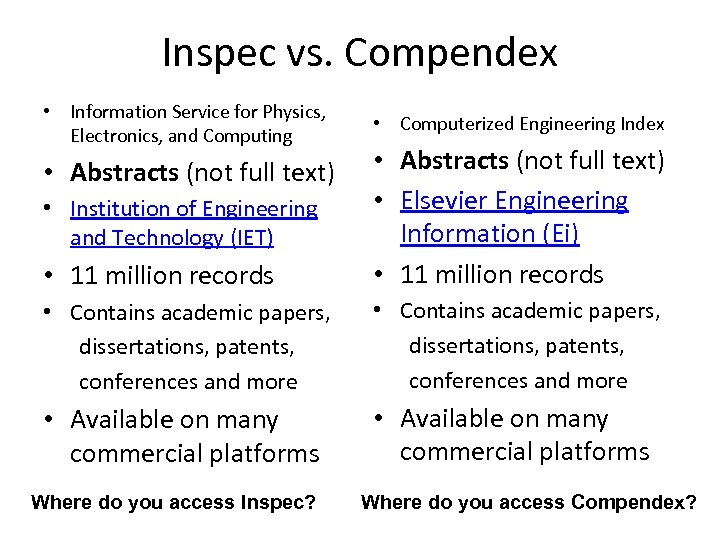 Inspec vs. Compendex

• Information Service for Physics, Electronics, and Computing
• Abstracts (not full text)
• Institution of Engineering and Technology (IET)
• 11 million records
• Contains academic papers, dissertations, patents, conferences and more
• Available on many commercial platforms

Where do you access Inspec?

• Computerized Engineering Index
• Abstracts (not full text)
• Elsevier Engineering Information (Ei)
• 11 million records
• Contains academic papers, dissertations, patents, conferences and more
• Available on many commercial platforms

Where do you access Compendex?